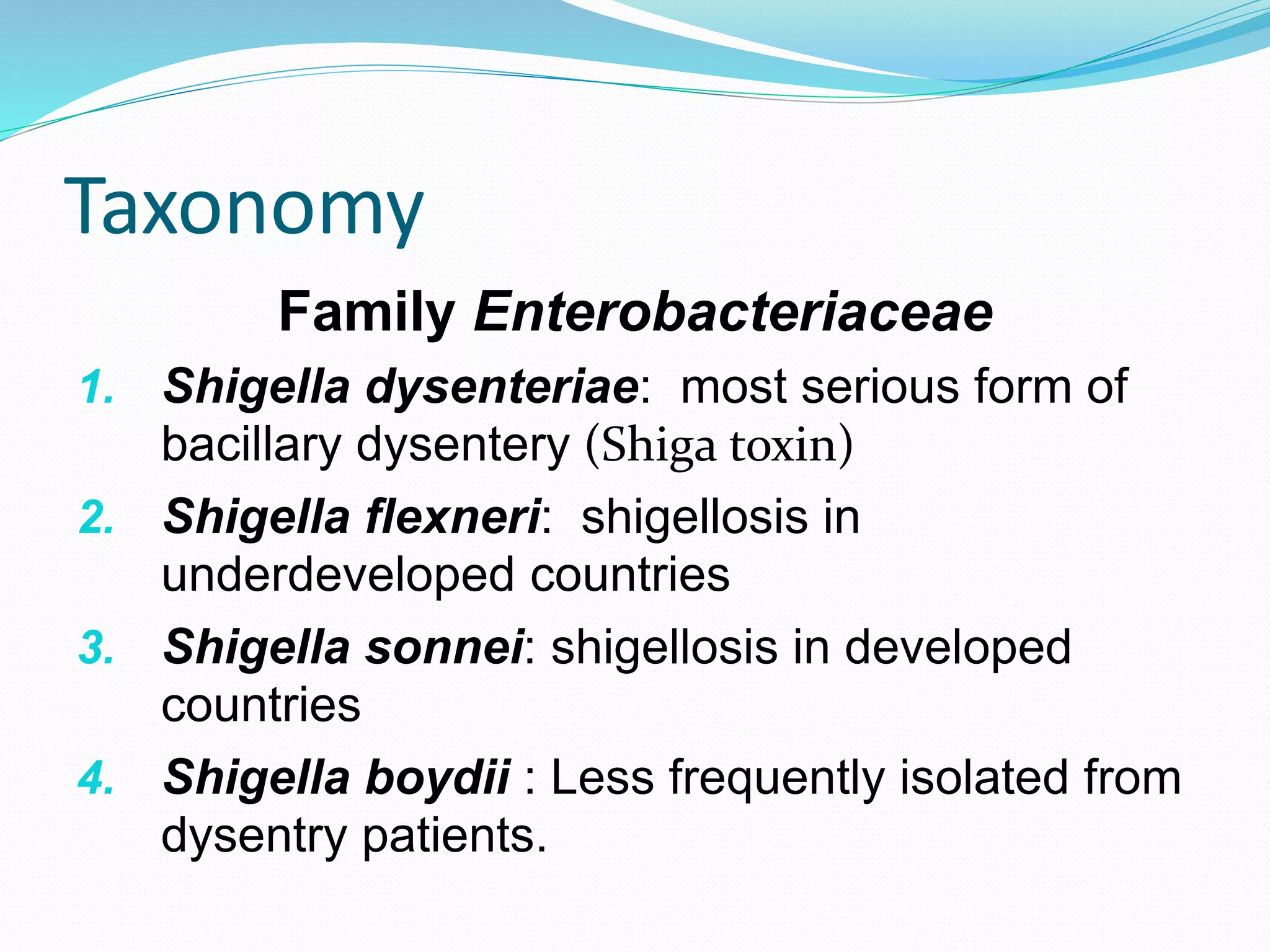 Taxonomy

Family Enterobacteriaceae

1. Shigella dysenteriae: most serious form of bacillary dysentery (Shiga toxin)
2. Shigella flexneri: shigellosis in underdeveloped countries
3. Shigella sonnei: shigellosis in developed countries
4. Shigella boydii : Less frequently isolated from dysentry patients.